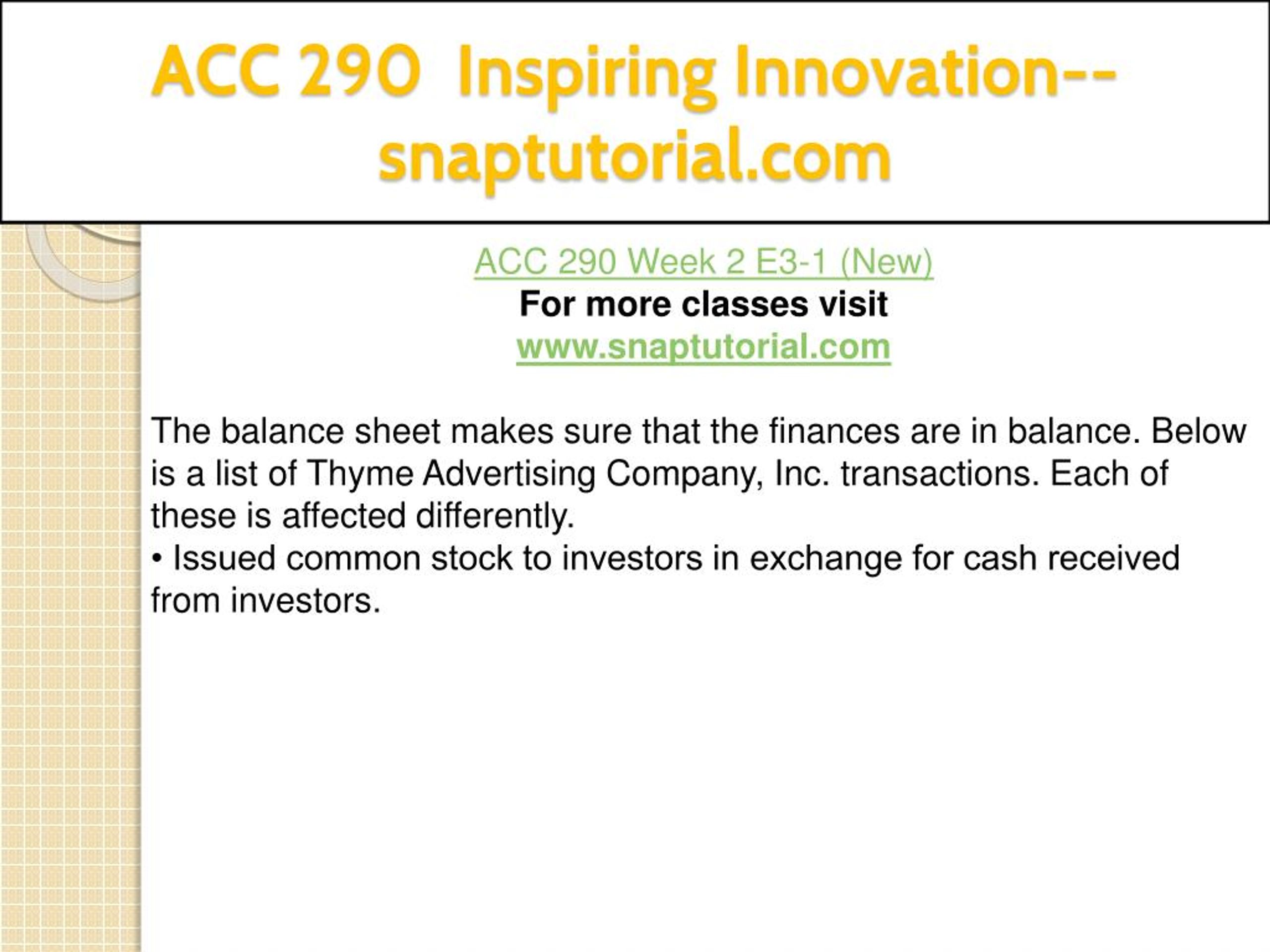 ACC 290 Inspiring Innovation--snaptutorial.com

ACC 290 Week 2 E3-1 (New)
For more classes visit
www.snaptutorial.com

The balance sheet makes sure that the finances are in balance. Below is a list of Thyme Advertising Company, Inc. transactions. Each of these is affected differently.
• Issued common stock to investors in exchange for cash received from investors.